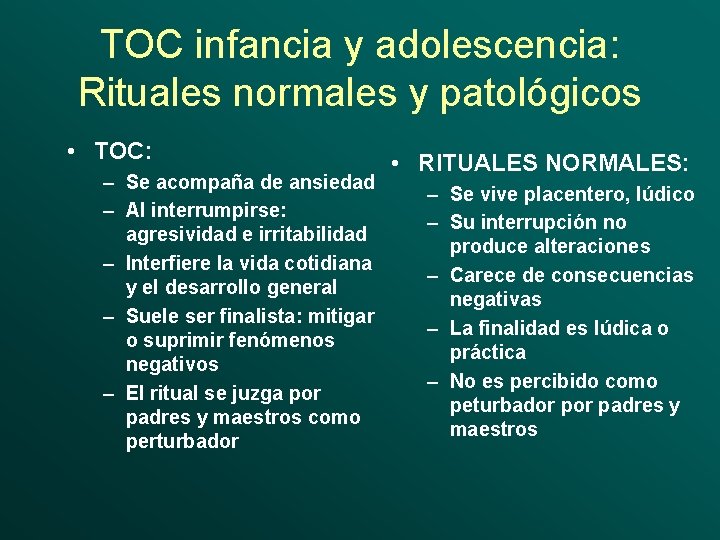 TOC infancia y adolescencia: Rituales normales y patológicos

• TOC:
– Se acompaña de ansiedad
– Al interrumpirse: agresividad e irritabilidad
– Interfiere la vida cotidiana y el desarrollo general
– Suele ser finalista: mitigar o suprimir fenómenos negativos
– El ritual se juzga por padres y maestros como perturbador

• RITUALES NORMALES:
– Se vive placentero, lúdico
– Su interrupción no produce alteraciones
– Carece de consecuencias negativas
– La finalidad es lúdica o práctica
– No es percibido como peturbador por padres y maestros